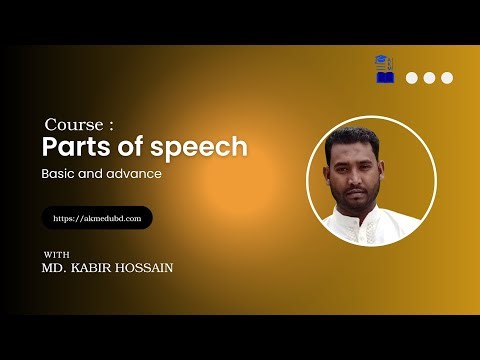 Course :
Parts of speech
Basic and advance

https://akmedubd.com

WITH
MD. KABIR HOSSAIN